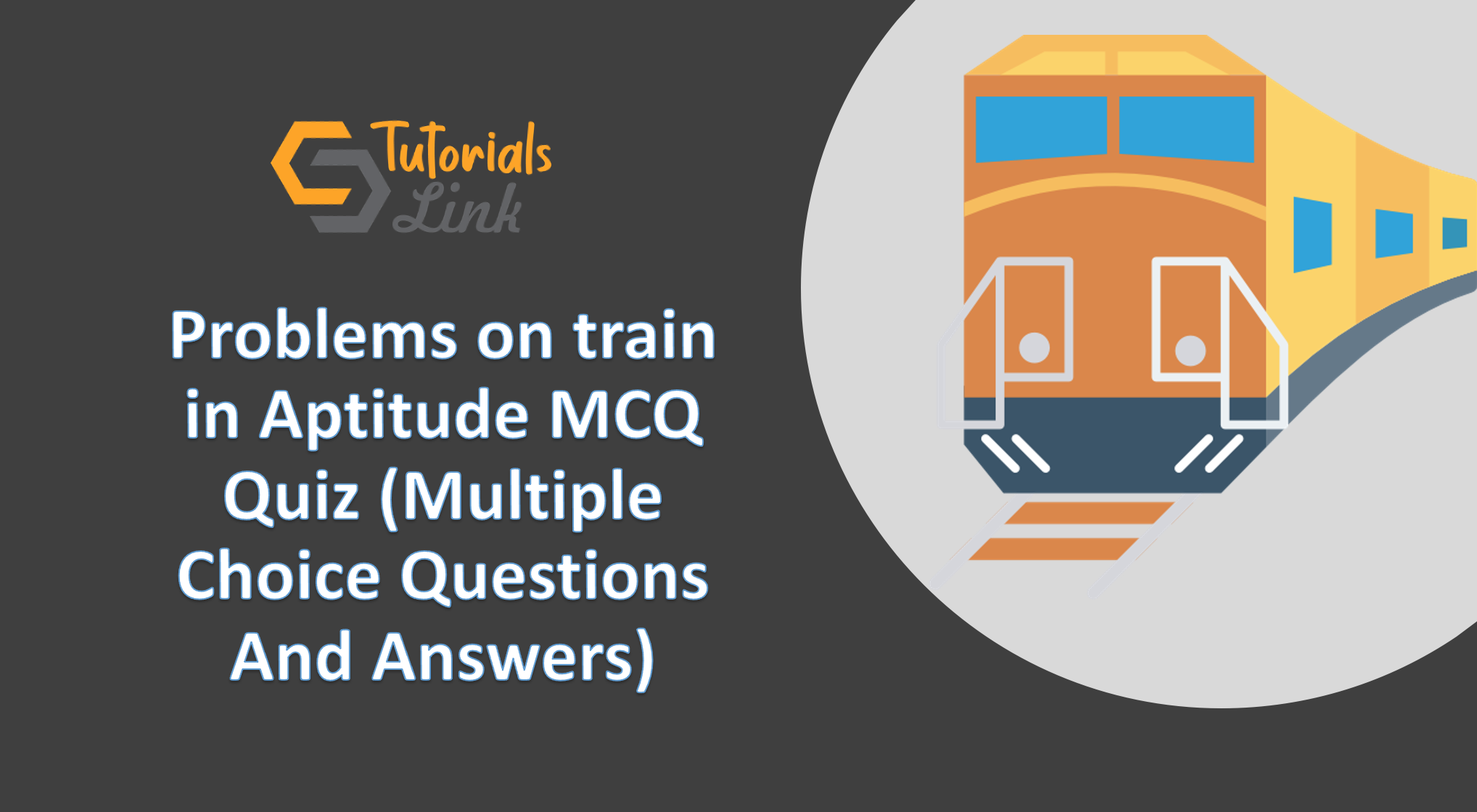 Tutorials Link

Problems on train in Aptitude MCQ Quiz (Multiple Choice Questions And Answers)